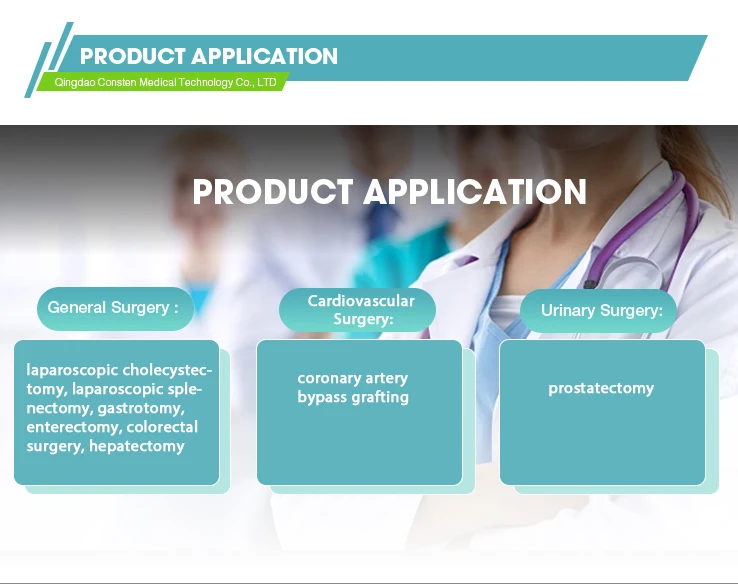 PRODUCT APPLICATION
Qingdao Consten Medical Technology Co., LTD

PRODUCT APPLICATION

General Surgery :

laparoscopic cholecystectomy, laparoscopic splenectomy, gastrotomy, enterectomy, colorectal surgery, hepatectomy

Cardiovascular Surgery:

coronary artery bypass grafting

Urinary Surgery:

prostatectomy